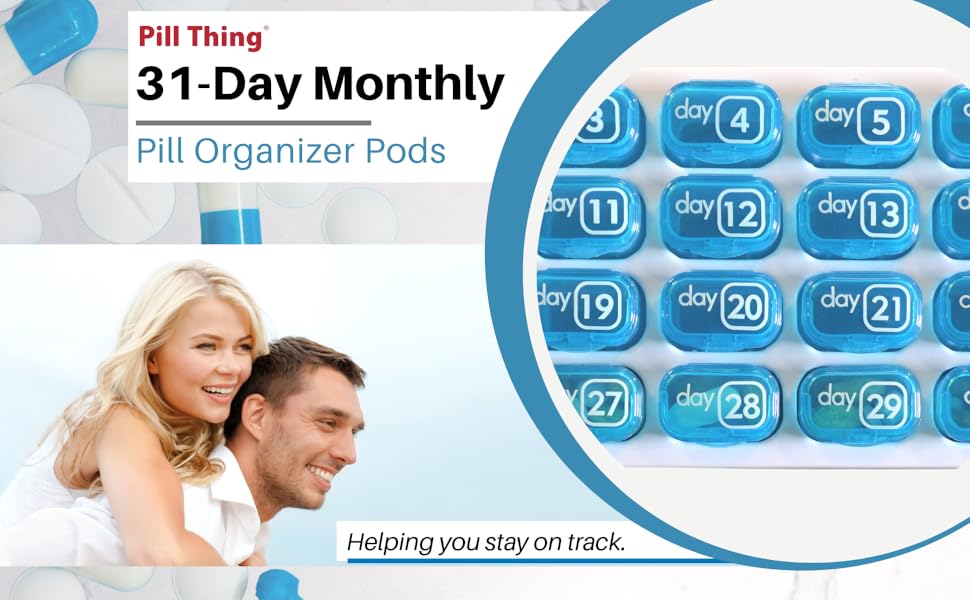 Pill Thing®
31-Day Monthly
Pill Organizer Pods

3 day 4 day 5
day 11 day 12 day 13
day 19 day 20 day 21
27 day 28 day 29

Helping you stay on track.